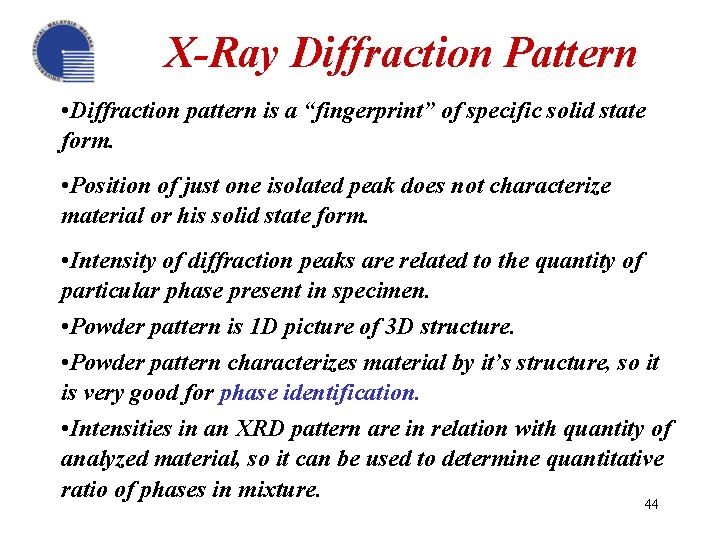 UNIVERSITI TEKNIKAL MALAYSIA MELAKA

X-Ray Diffraction Pattern

•Diffraction pattern is a “fingerprint” of specific solid state form.

•Position of just one isolated peak does not characterize material or his solid state form.

•Intensity of diffraction peaks are related to the quantity of particular phase present in specimen.

•Powder pattern is 1D picture of 3D structure.

•Powder pattern characterizes material by it’s structure, so it is very good for phase identification.

•Intensities in an XRD pattern are in relation with quantity of analyzed material, so it can be used to determine quantitative ratio of phases in mixture.

44